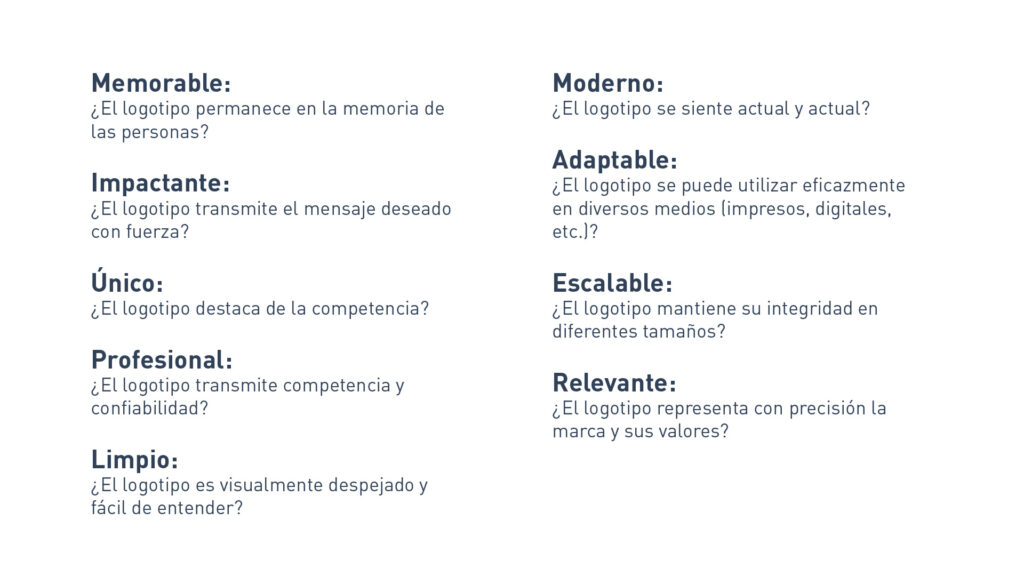 Memorable:
¿El logotipo permanece en la memoria de las personas?

Impactante:
¿El logotipo transmite el mensaje deseado con fuerza?

Único:
¿El logotipo destaca de la competencia?

Profesional:
¿El logotipo transmite competencia y confiabilidad?

Limpio:
¿El logotipo es visualmente despejado y fácil de entender?

Moderno:
¿El logotipo se siente actual y actual?

Adaptable:
¿El logotipo se puede utilizar eficazmente en diversos medios (impresos, digitales, etc.)?

Escalable:
¿El logotipo mantiene su integridad en diferentes tamaños?

Relevante:
¿El logotipo representa con precisión la marca y sus valores?